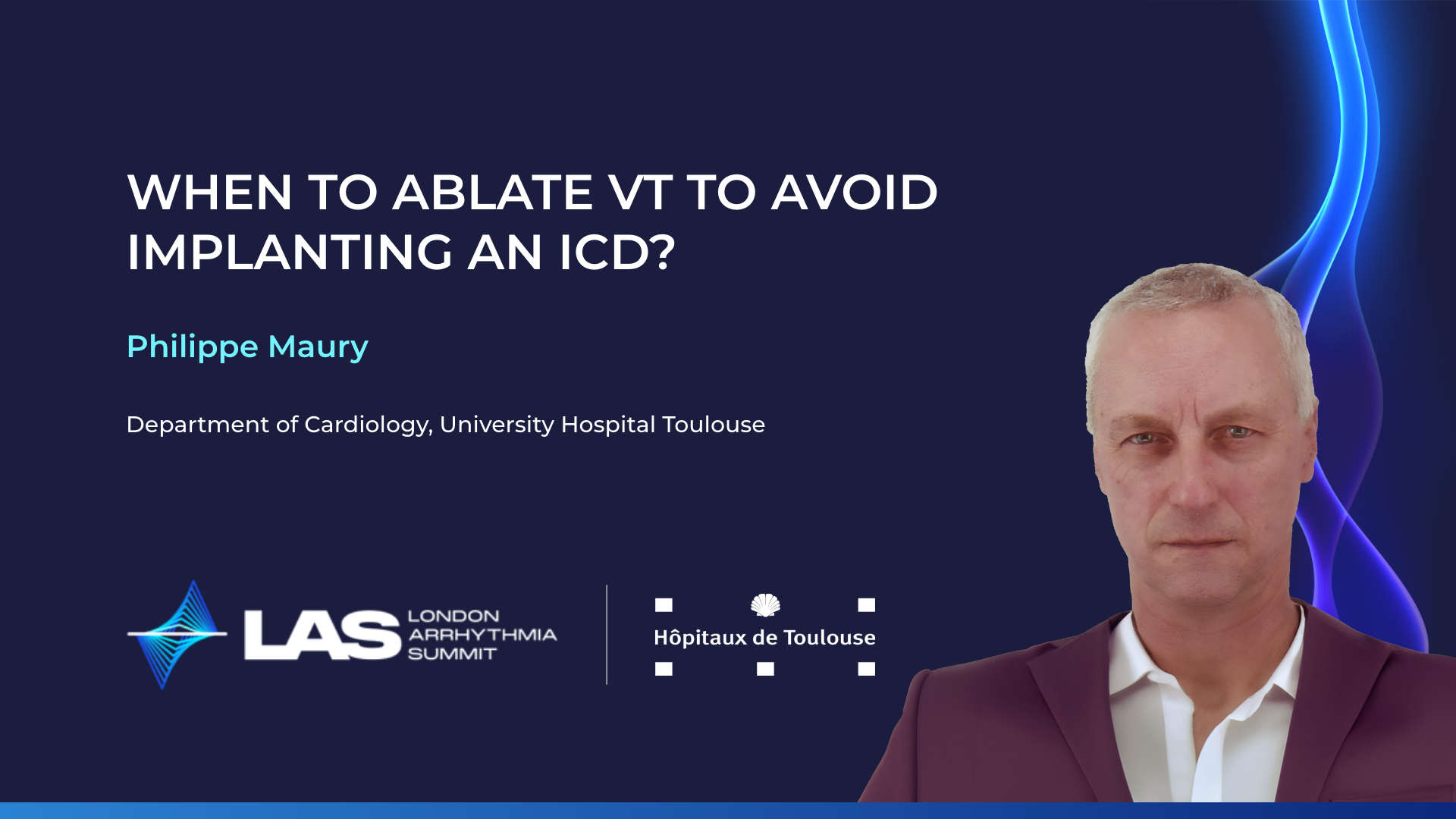 WHEN TO ABLATE VT TO AVOID IMPLANTING AN ICD?

Philippe Maury

Department of Cardiology, University Hospital Toulouse

LAS LONDON ARRHYTHMIA SUMMIT

Hôpitaux de Toulouse